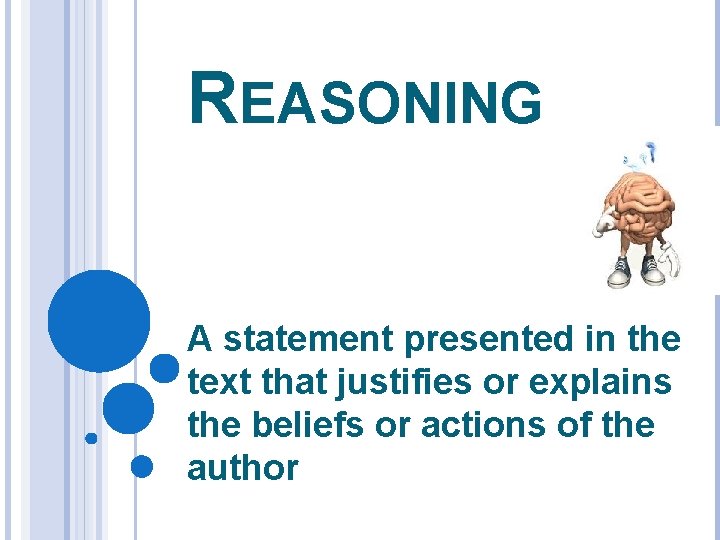 REASONING

A statement presented in the text that justifies or explains the beliefs or actions of the author